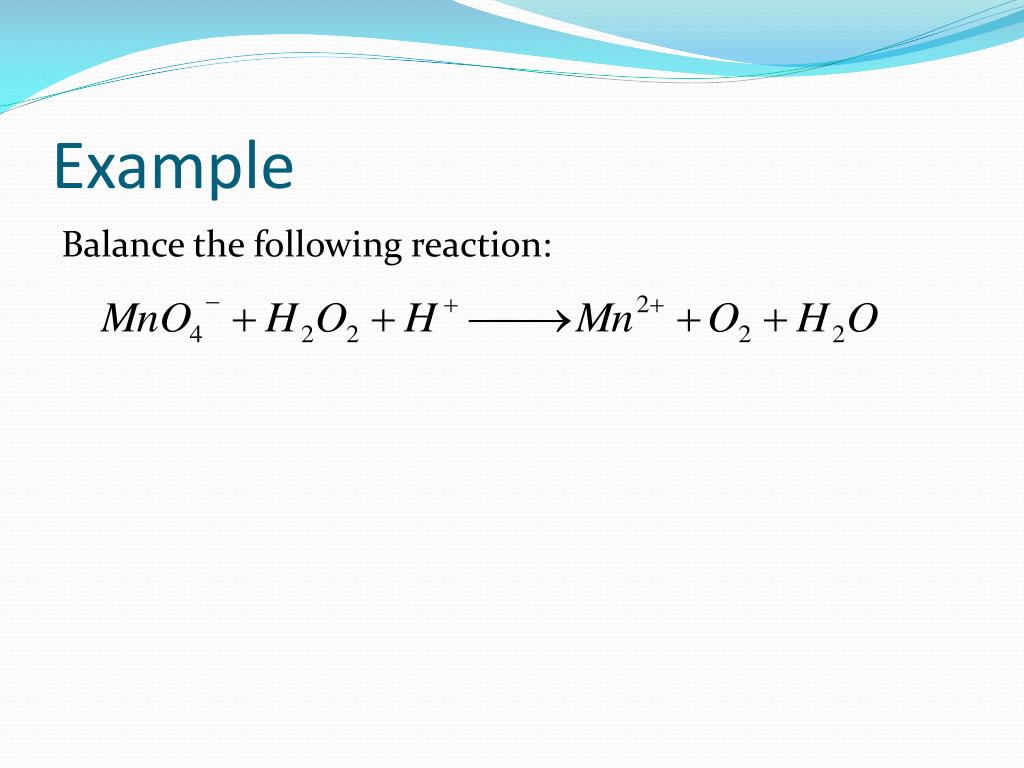 Example

Balance the following reaction:

$MnO_4^- + H_2O_2 + H^+ \longrightarrow Mn^{2+} + O_2 + H_2O$